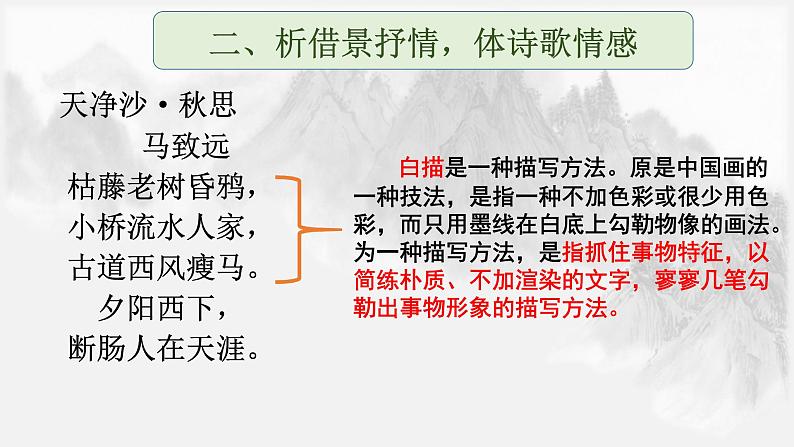 二、析借景抒情，体诗歌情感

天净沙·秋思
马致远
枯藤老树昏鸦，
小桥流水人家，
古道西风瘦马。
夕阳西下，
断肠人在天涯。

白描是一种描写方法。原是中国画的一种技法，是指一种不加色彩或很少用色彩，而只用墨线在白底上勾勒物像的画法。为一种描写方法，是指抓住事物特征，以简练朴质、不加渲染的文字，寥寥几笔勾勒出事物形象的描写方法。